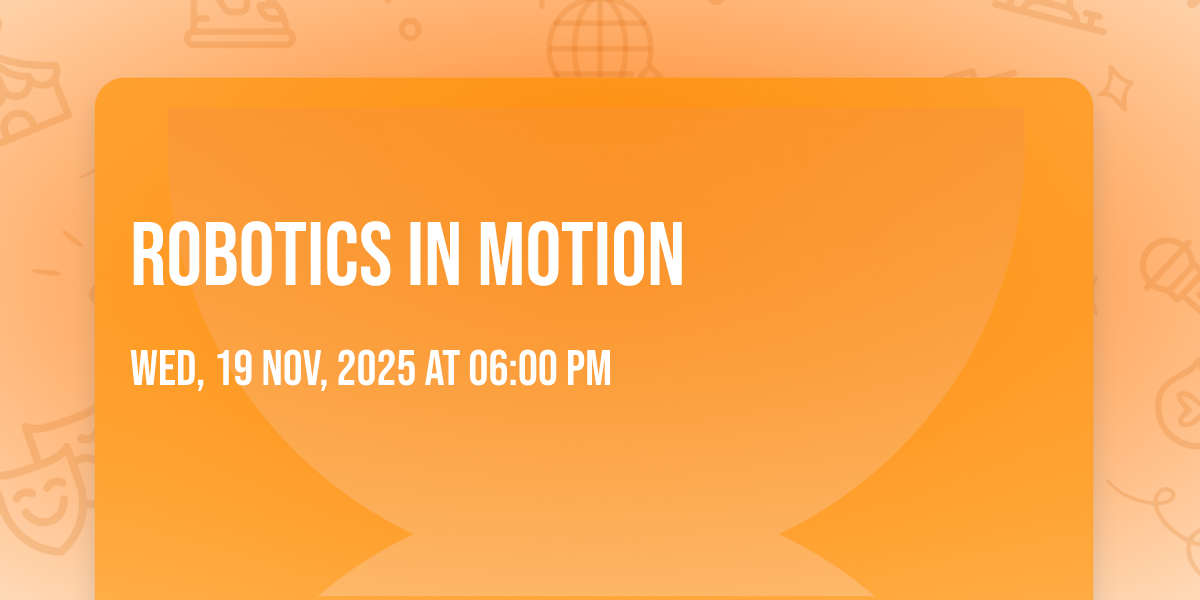 ROBOTICS IN MOTION

WED, 19 NOV, 2025 AT 06:00 PM